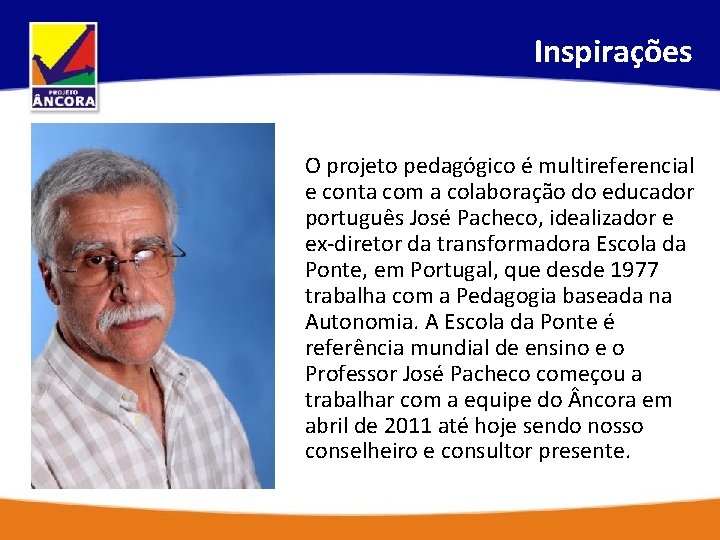 PROJETO
ÂNCORA

Inspirações

O projeto pedagógico é multireferencial e conta com a colaboração do educador português José Pacheco, idealizador e ex-diretor da transformadora Escola da Ponte, em Portugal, que desde 1977 trabalha com a Pedagogia baseada na Autonomia. A Escola da Ponte é referência mundial de ensino e o Professor José Pacheco começou a trabalhar com a equipe do Âncora em abril de 2011 até hoje sendo nosso conselheiro e consultor presente.